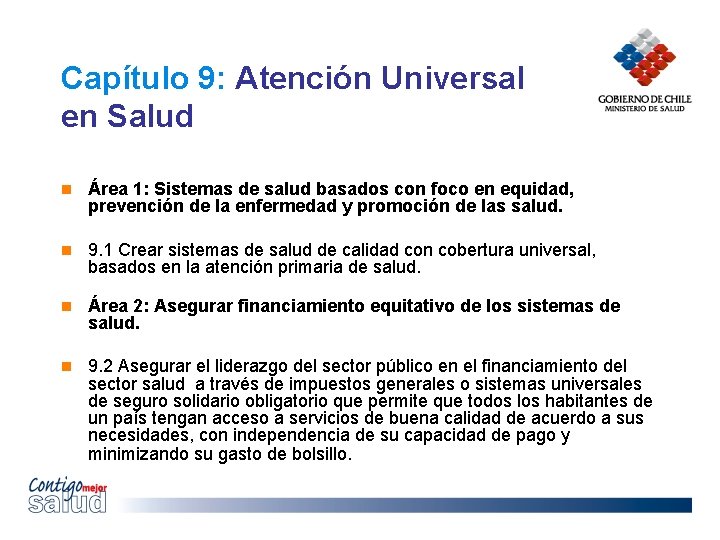 Capítulo 9: Atención Universal en Salud

GOBIERNO DE CHILE
MINISTERIO DE SALUD

Área 1: Sistemas de salud basados con foco en equidad, prevención de la enfermedad y promoción de las salud.

9.1 Crear sistemas de salud de calidad con cobertura universal, basados en la atención primaria de salud.

Área 2: Asegurar financiamiento equitativo de los sistemas de salud.

9.2 Asegurar el liderazgo del sector público en el financiamiento del sector salud a través de impuestos generales o sistemas universales de seguro solidario obligatorio que permite que todos los habitantes de un país tengan acceso a servicios de buena calidad de acuerdo a sus necesidades, con independencia de su capacidad de pago y minimizando su gasto de bolsillo.

Contigo mejor salud